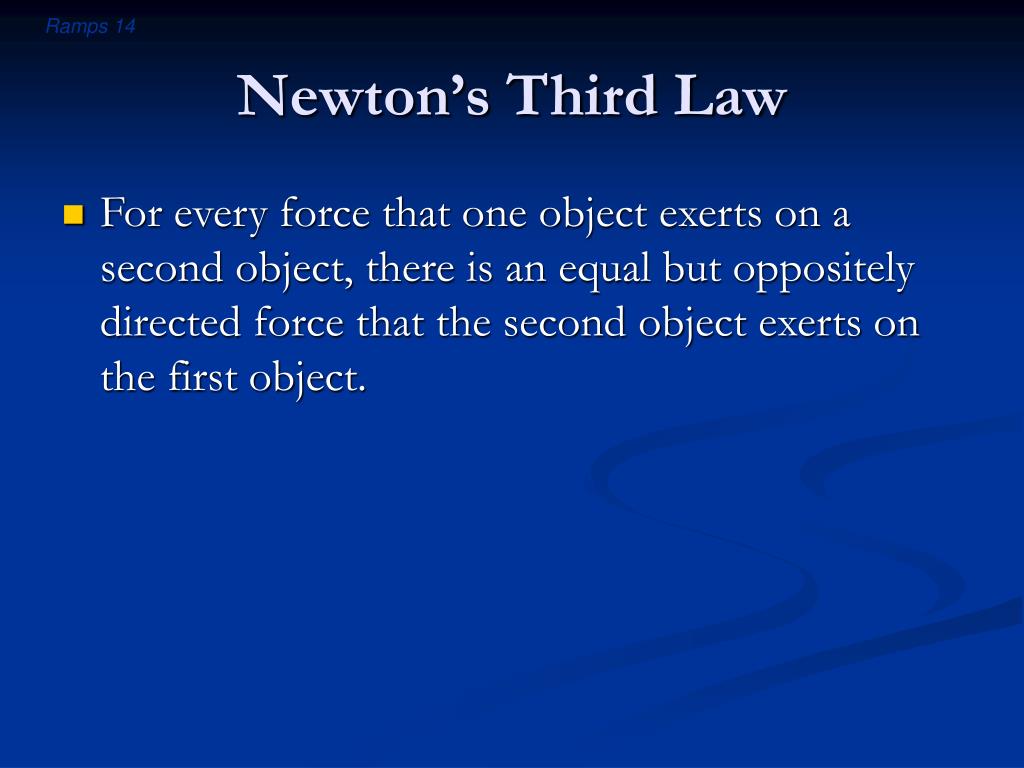 Ramps 14

Newton’s Third Law

For every force that one object exerts on a second object, there is an equal but oppositely directed force that the second object exerts on the first object.